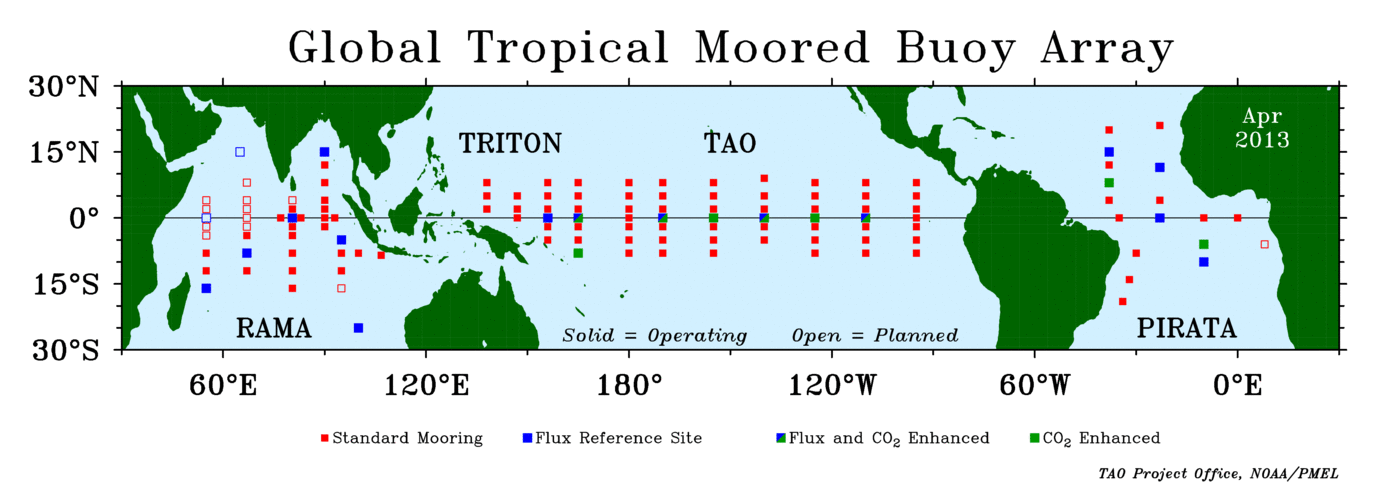 Global Tropical Moored Buoy Array

30°N
15°N
0°
15°S
30°S

TRITON
TAO
Apr 2013
RAMA
Solid = Operating    Open = Planned
PIRATA

60°E    120°E    180°    120°W    60°W    0°E

Standard Mooring    Flux Reference Site    Flux and $CO_2$ Enhanced    $CO_2$ Enhanced

TAO Project Office, NOAA/PMEL